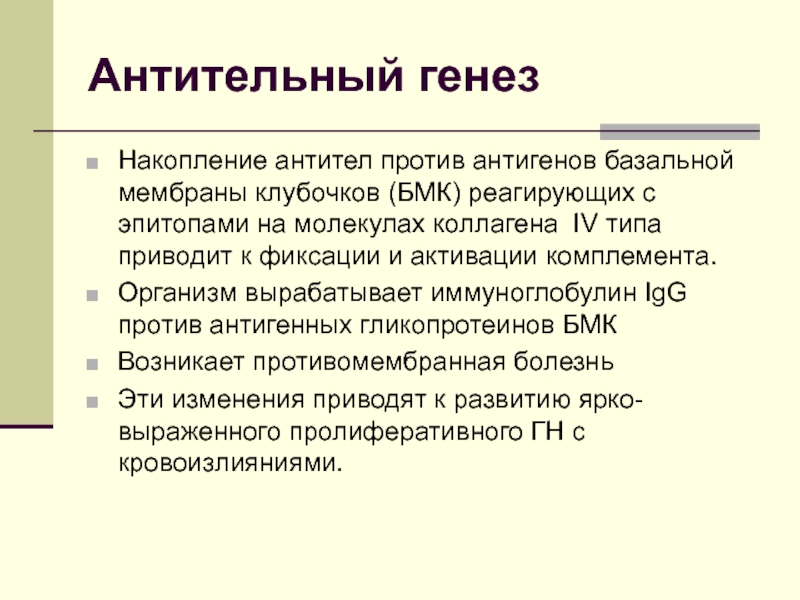 Антительный генез

Накопление антител против антигенов базальной мембраны клубочков (БМК) реагирующих с эпитопами на молекулах коллагена IV типа приводит к фиксации и активации комплемента.

Организм вырабатывает иммуноглобулин IgG против антигенных гликопротеинов БМК

Возникает противомембранная болезнь

Эти изменения приводят к развитию ярко-выраженного пролиферативного ГН с кровоизлияниями.